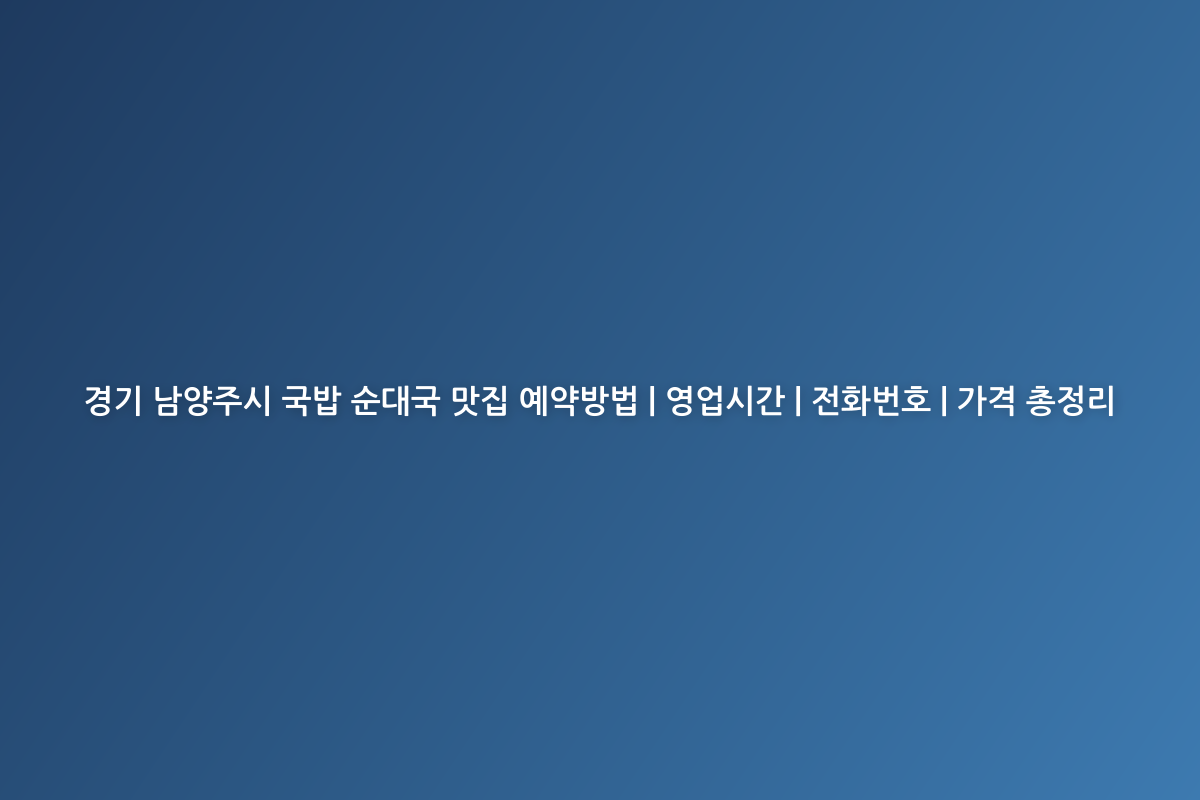 경기 남양주시 국밥 순대국 맛집 예약방법 | 영업시간 | 전화번호 | 가격 총정리